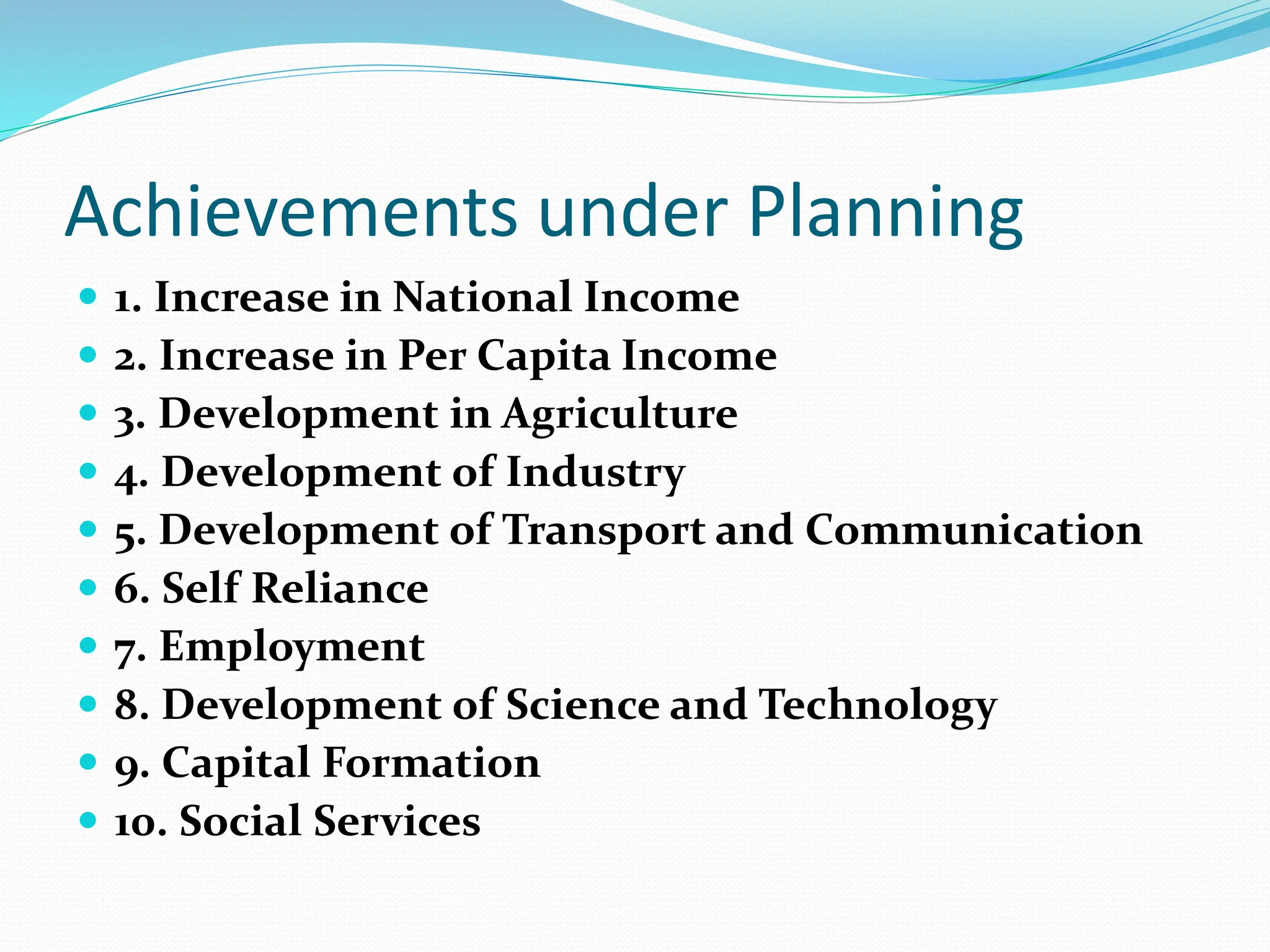 Achievements under Planning

- 1. Increase in National Income
- 2. Increase in Per Capita Income
- 3. Development in Agriculture
- 4. Development of Industry
- 5. Development of Transport and Communication
- 6. Self Reliance
- 7. Employment
- 8. Development of Science and Technology
- 9. Capital Formation
- 10. Social Services